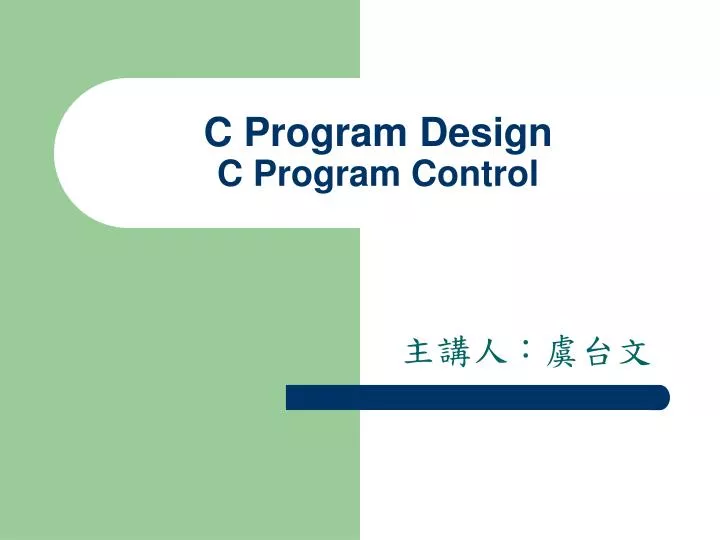 C Program Design
C Program Control

主講人：虞台文